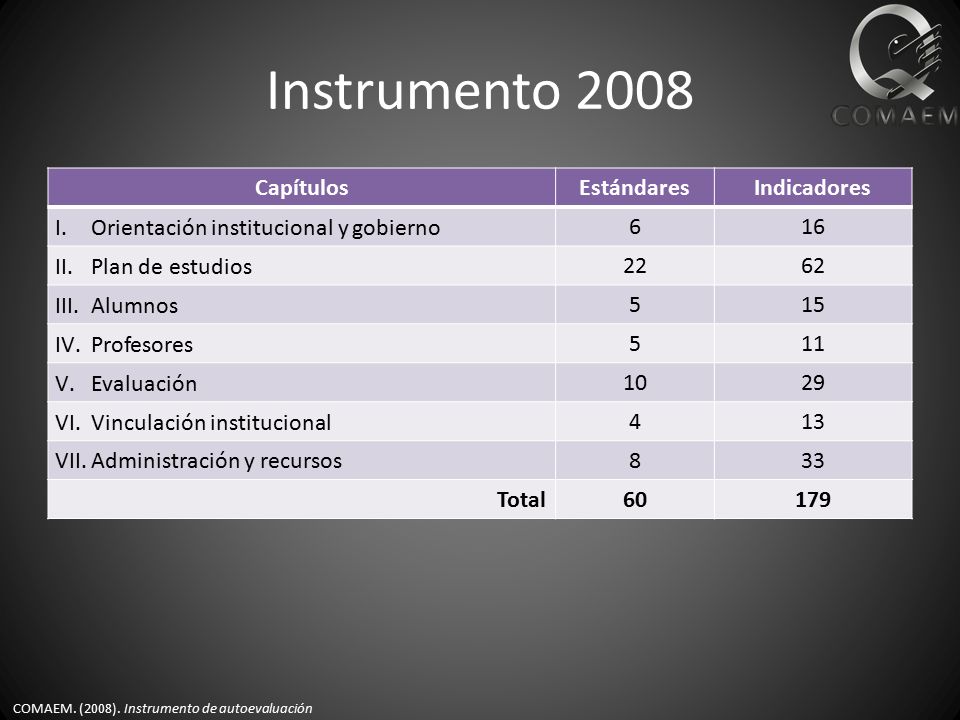 COMAEM

Instrumento 2008

| Capítulos | Estándares | Indicadores |
|---|---|---|
| I. Orientación institucional y gobierno | 6 | 16 |
| II. Plan de estudios | 22 | 62 |
| III. Alumnos | 5 | 15 |
| IV. Profesores | 5 | 11 |
| V. Evaluación | 10 | 29 |
| VI. Vinculación institucional | 4 | 13 |
| VII. Administración y recursos | 8 | 33 |
| Total | 60 | 179 |

COMAEM. (2008). Instrumento de autoevaluación